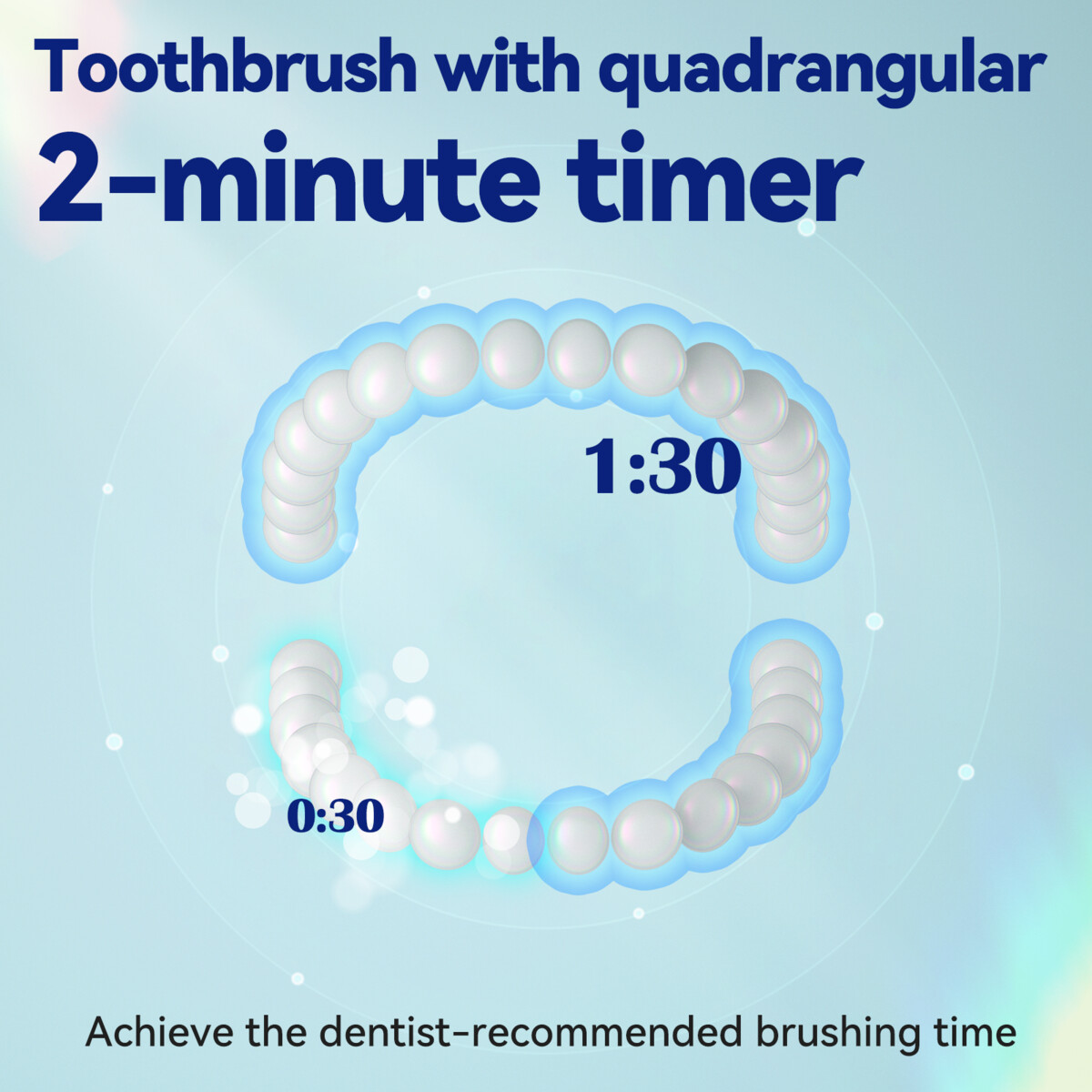 Toothbrush with quadrangular
2-minute timer

1:30

0:30

Achieve the dentist-recommended brushing time